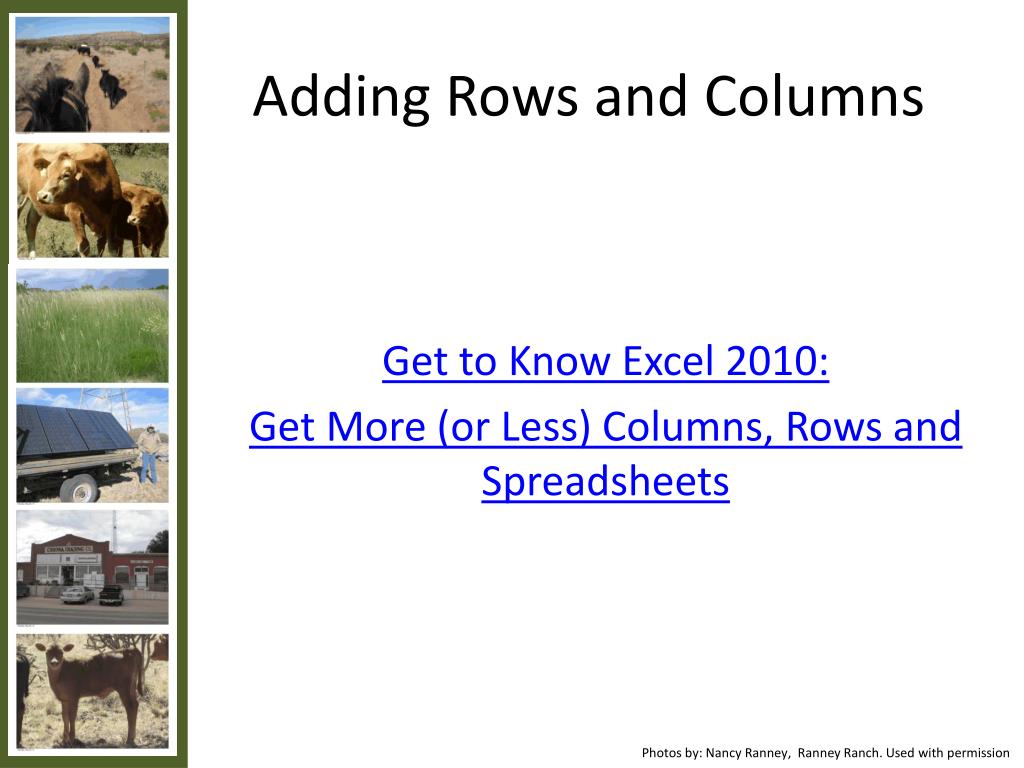 Adding Rows and Columns

Get to Know Excel 2010:

Get More (or Less) Columns, Rows and Spreadsheets

Photos by: Nancy Ranney, Ranney Ranch. Used with permission